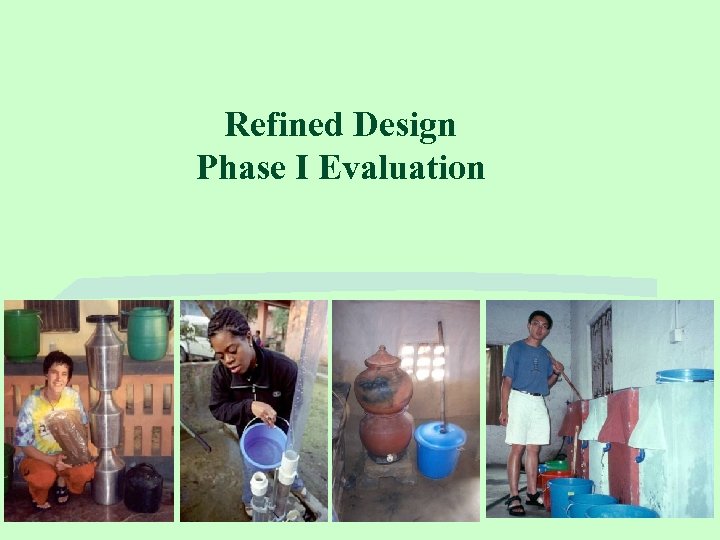 Refined Design
Phase I Evaluation